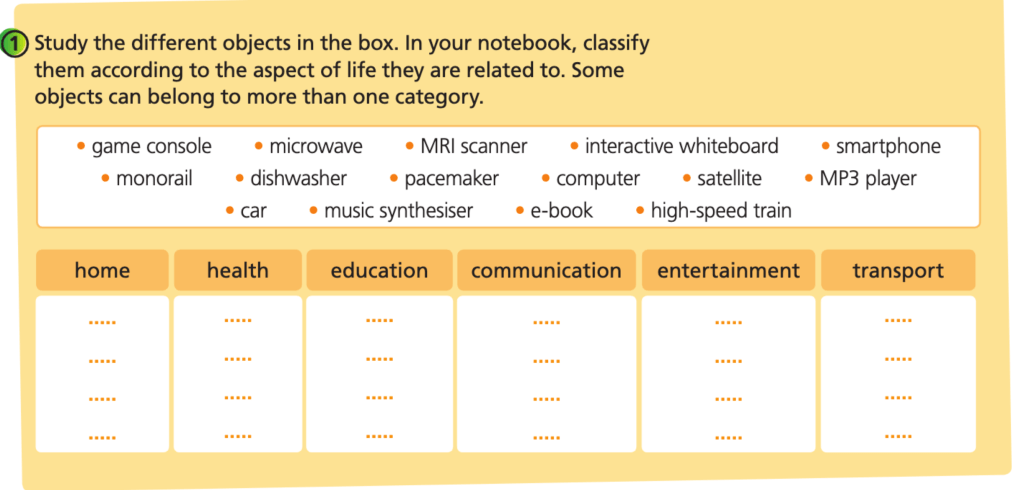 1 Study the different objects in the box. In your notebook, classify them according to the aspect of life they are related to. Some objects can belong to more than one category.

• game console • microwave • MRI scanner • interactive whiteboard • smartphone • monorail • dishwasher • pacemaker • computer • satellite • MP3 player • car • music synthesiser • e-book • high-speed train

| home | health | education | communication | entertainment | transport |
|---|---|---|---|---|---|
| ..... | ..... | ..... | ..... | ..... | ..... |
| ..... | ..... | ..... | ..... | ..... | ..... |
| ..... | ..... | ..... | ..... | ..... | ..... |
| ..... | ..... | ..... | ..... | ..... | ..... |